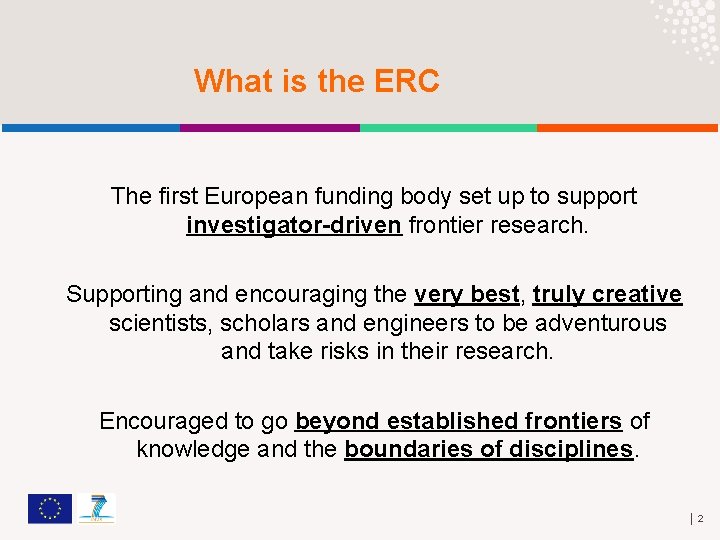 What is the ERC

The first European funding body set up to support investigator-driven frontier research.

Supporting and encouraging the very best, truly creative scientists, scholars and engineers to be adventurous and take risks in their research.

Encouraged to go beyond established frontiers of knowledge and the boundaries of disciplines.

| 2